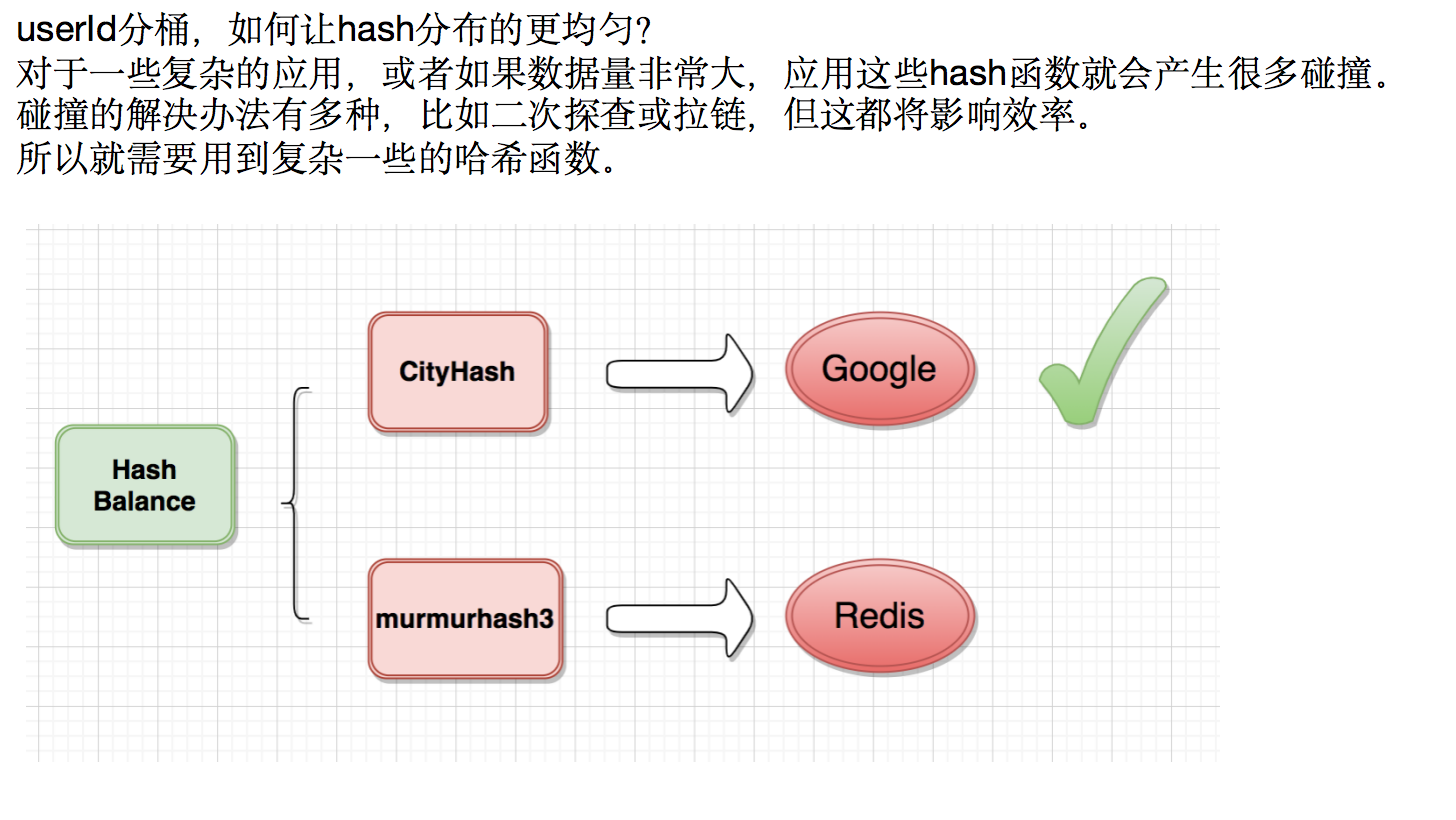 userId分桶，如何让hash分布的更均匀?
对于一些复杂的应用，或者如果数据量非常大，应用这些hash函数就会产生很多碰撞。
碰撞的解决办法有多种，比如二次探查或拉链，但这都将影响效率。
所以就需要用到复杂一些的哈希函数。

Hash Balance

CityHash

Google

murmurhash3

Redis